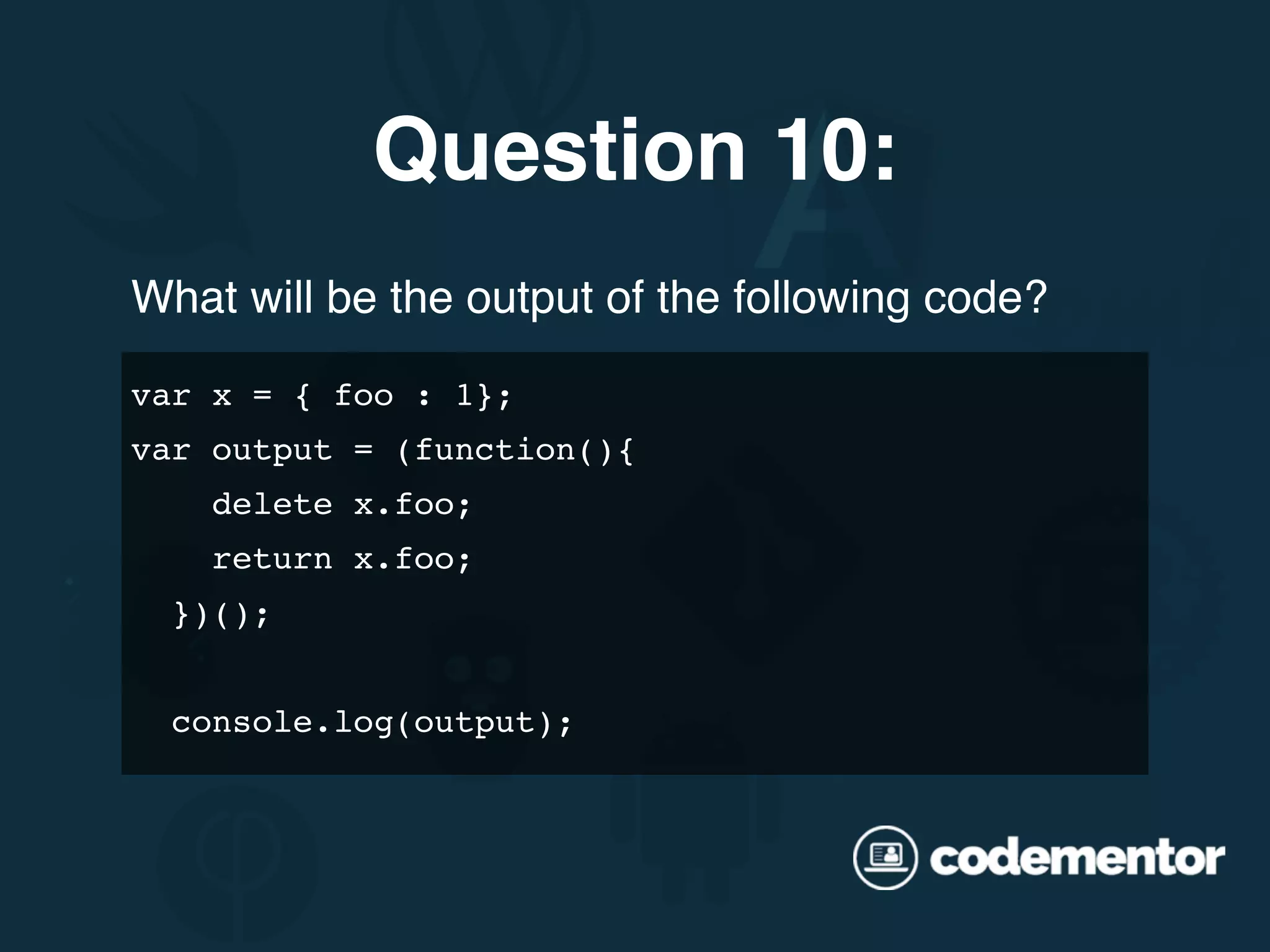 Question 10:

What will be the output of the following code?

var x = { foo : 1};
var output = (function(){
    delete x.foo;
    return x.foo;
  })();

  console.log(output);

codementor